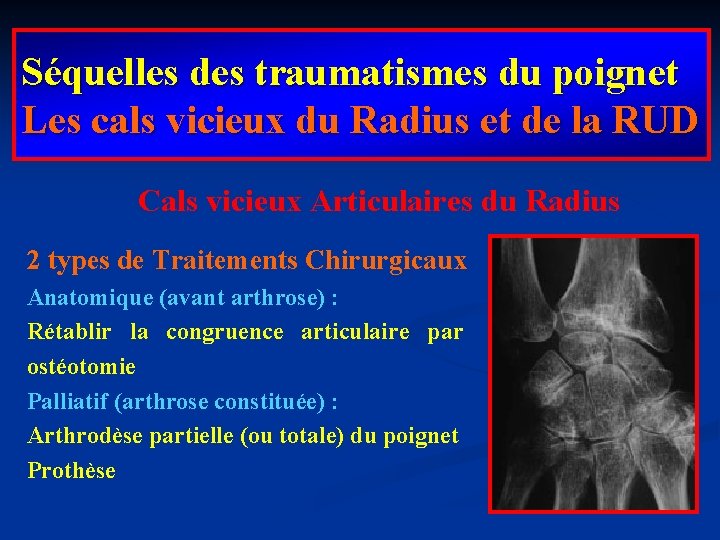 Séquelles des traumatismes du poignet
Les cals vicieux du Radius et de la RUD

Cals vicieux Articulaires du Radius

2 types de Traitements Chirurgicaux
Anatomique (avant arthrose) :
Rétablir la congruence articulaire par ostéotomie
Palliatif (arthrose constituée) :
Arthrodèse partielle (ou totale) du poignet
Prothèse